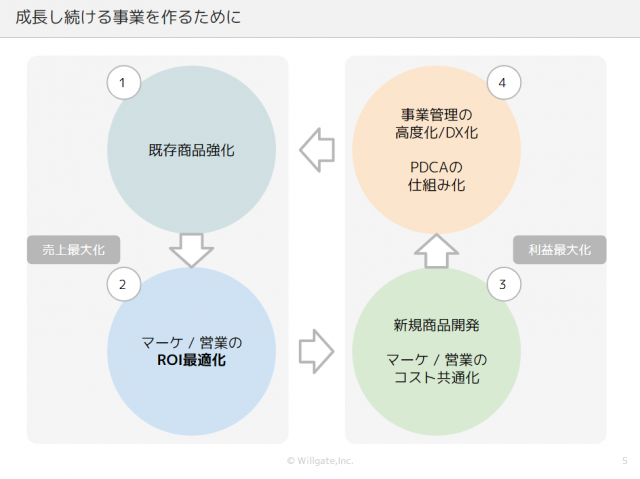 成長し続ける事業を作るために

1

既存商品強化

売上最大化

2

マーケ / 営業の
ROI最適化

4

事業管理の
高度化/DX化

PDCAの
仕組み化

利益最大化

3

新規商品開発

マーケ / 営業の
コスト共通化

© Willgate,Inc.

5